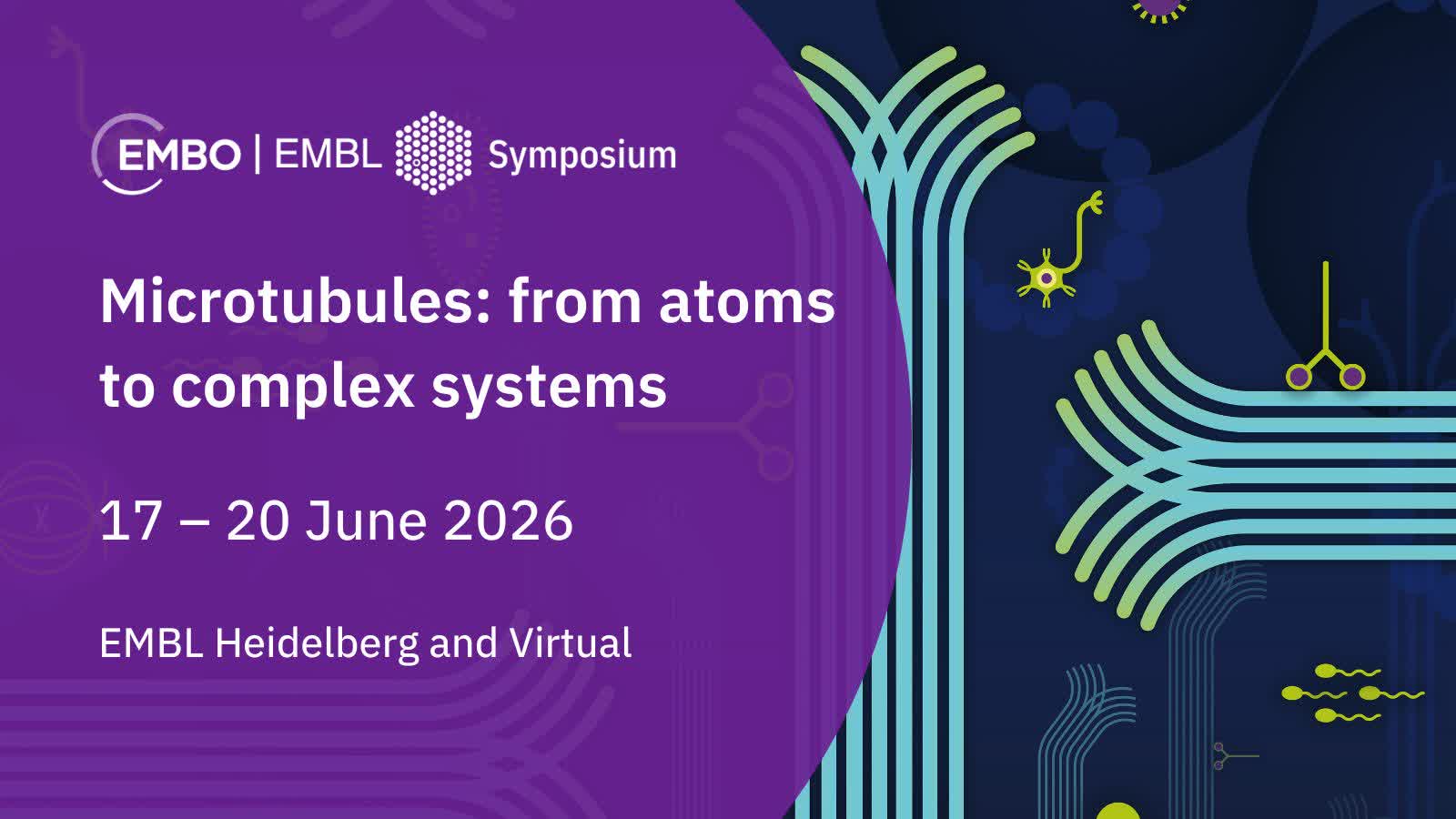 EMBO | EMBL Symposium

Microtubules: from atoms to complex systems

17 – 20 June 2026

EMBL Heidelberg and Virtual